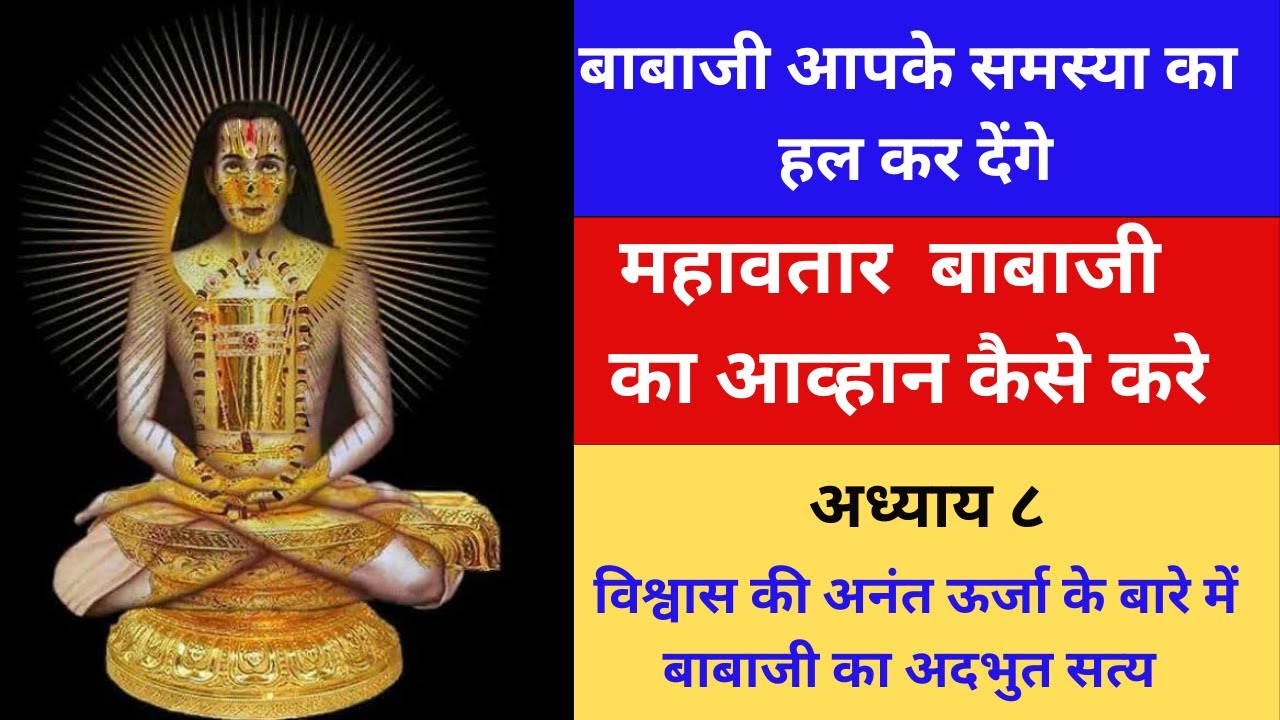 बाबाजी आपके समस्या का हल कर देंगे

महावतार बाबाजी का आव्हान कैसे करे

अध्याय ८

विश्वास की अनंत ऊर्जा के बारे में बाबाजी का अदभुत सत्य